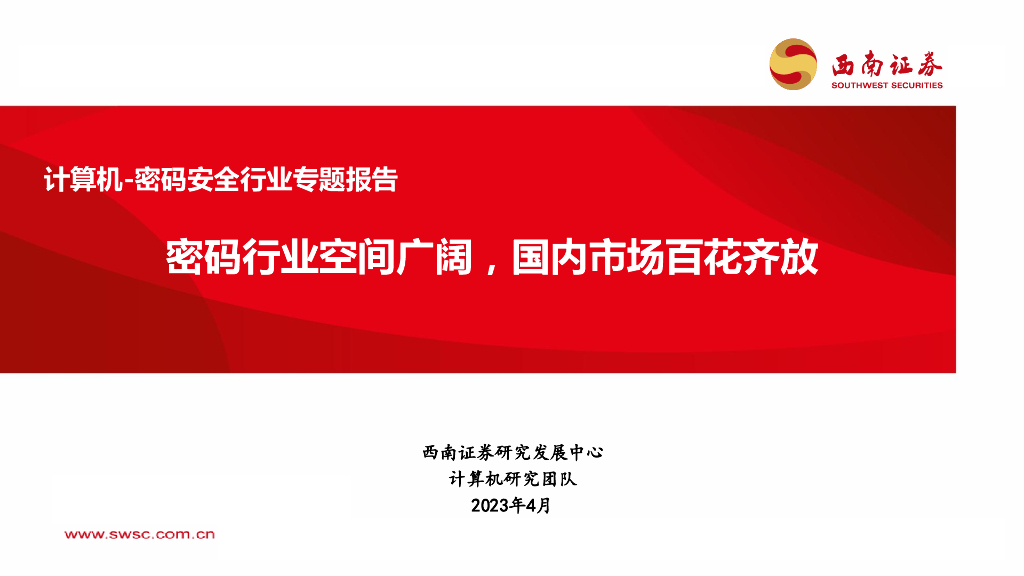 西南证券
SOUTHWEST SECURITIES

计算机-密码安全行业专题报告

密码行业空间广阔，国内市场百花齐放

西南证券研究发展中心
计算机研究团队
2023年4月

www.swsc.com.cn